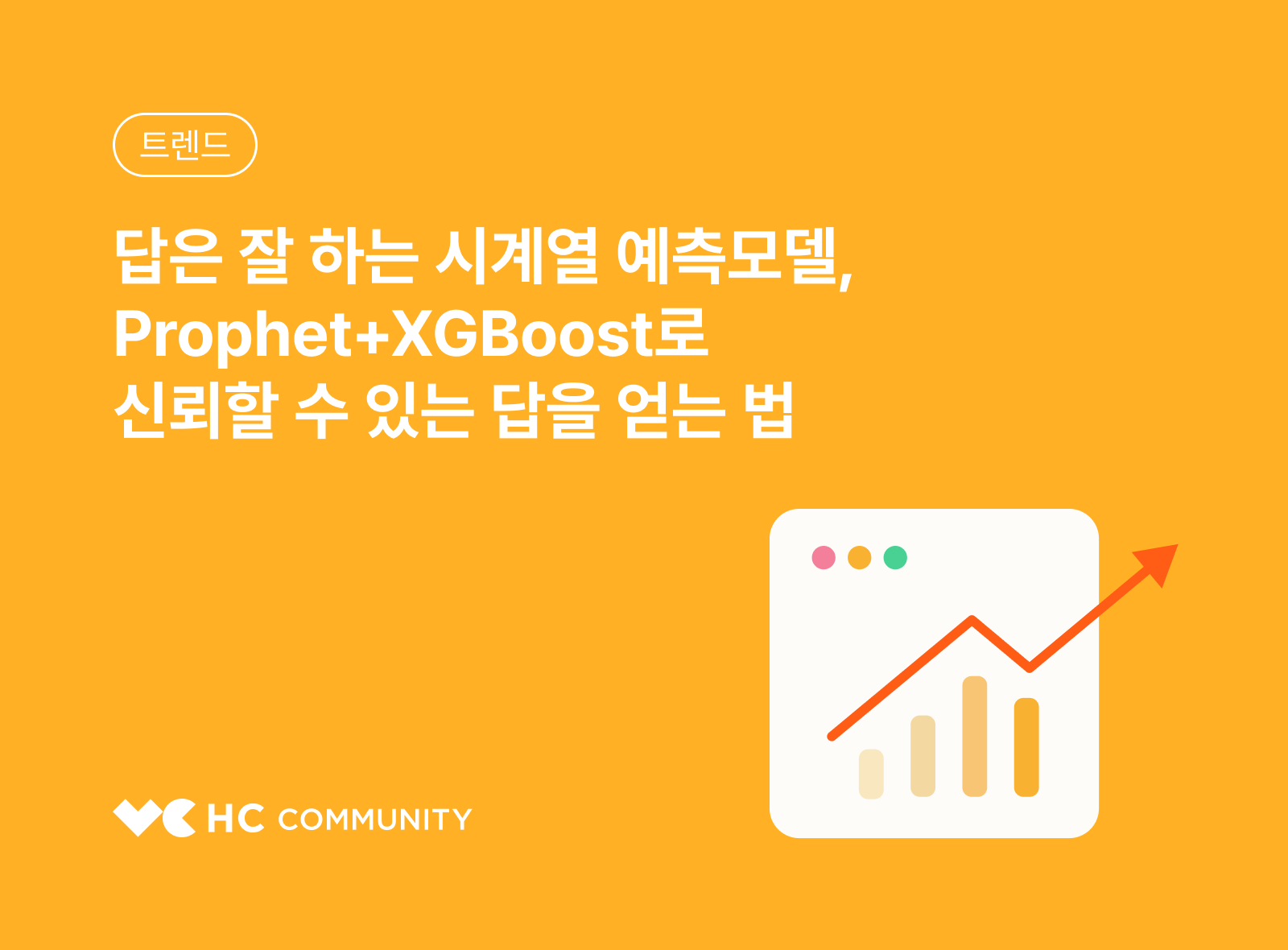 트렌드

답은 잘 하는 시계열 예측모델, Prophet+XGBoost로 신뢰할 수 있는 답을 얻는 법

HC COMMUNITY